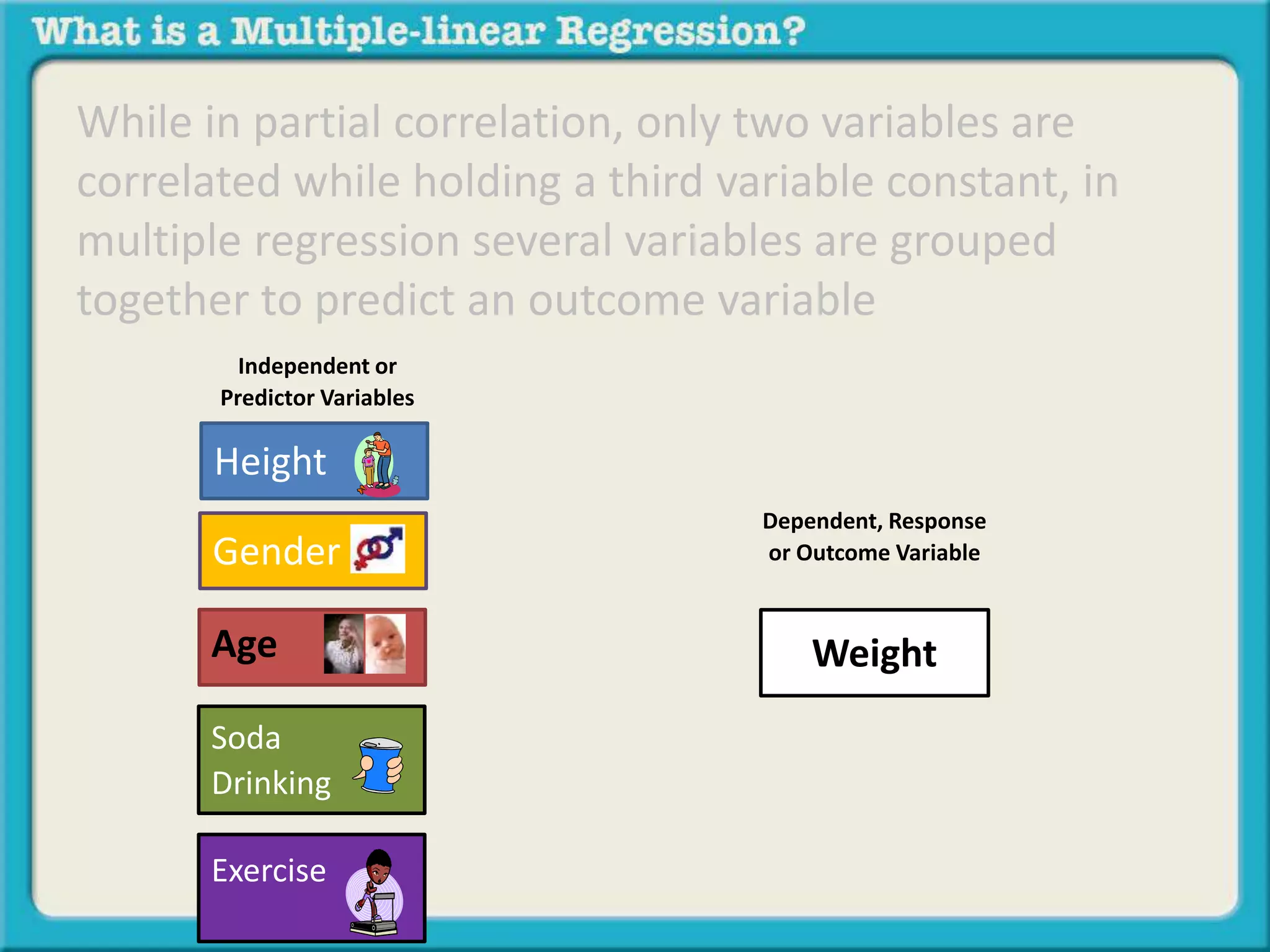 What is a Multiple-linear Regression?

While in partial correlation, only two variables are correlated while holding a third variable constant, in multiple regression several variables are grouped together to predict an outcome variable

Independent or Predictor Variables

Height

Gender

Age

Soda Drinking

Exercise

Dependent, Response or Outcome Variable

Weight